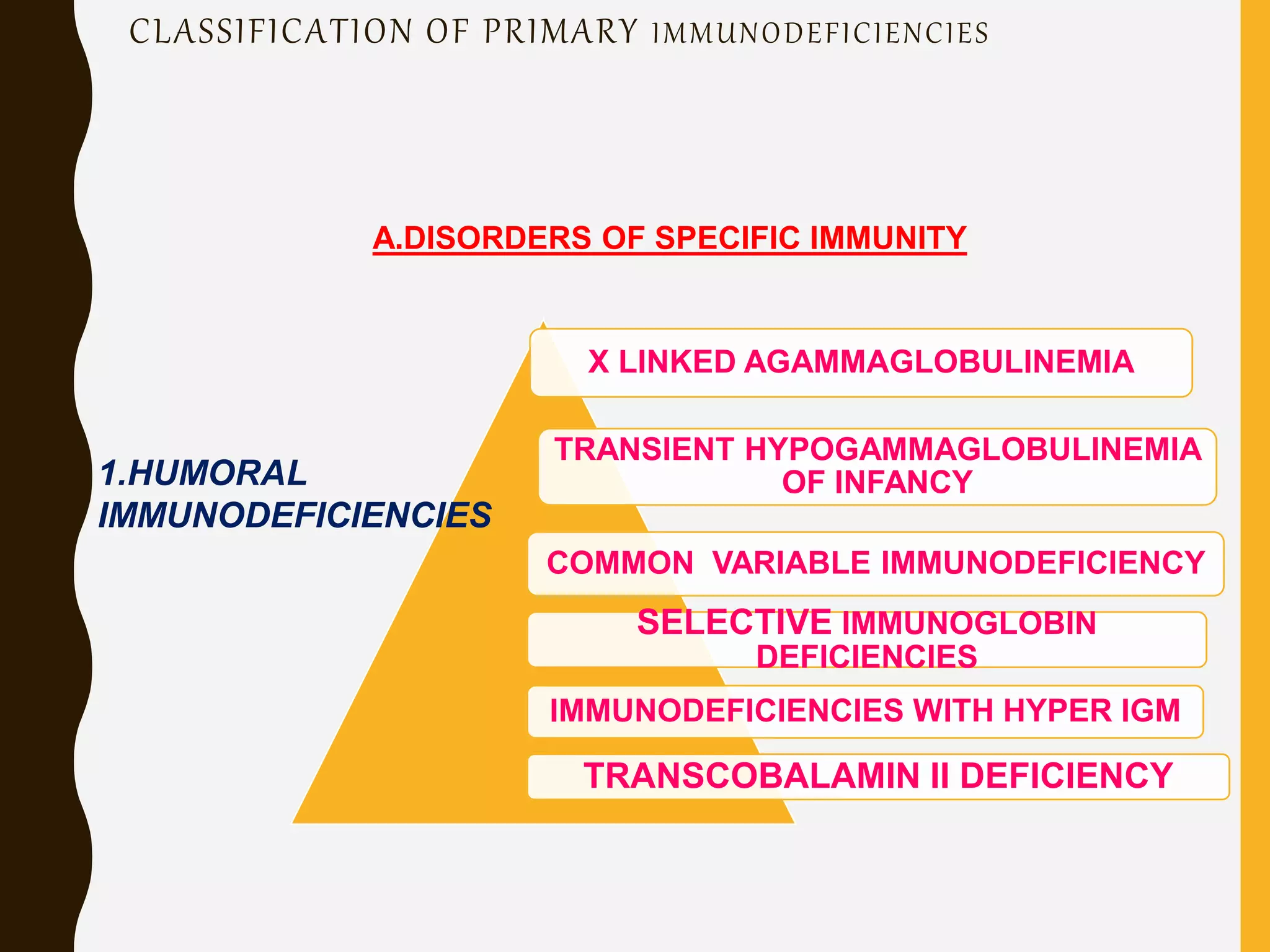 CLASSIFICATION OF PRIMARY IMMUNODEFICIENCIES

A.DISORDERS OF SPECIFIC IMMUNITY

1.HUMORAL IMMUNODEFICIENCIES

X LINKED AGAMMAGLOBULINEMIA

TRANSIENT HYPOGAMMAGLOBULINEMIA OF INFANCY

COMMON VARIABLE IMMUNODEFICIENCY

SELECTIVE IMMUNOGLOBIN DEFICIENCIES

IMMUNODEFICIENCIES WITH HYPER IGM

TRANSCOBALAMIN II DEFICIENCY